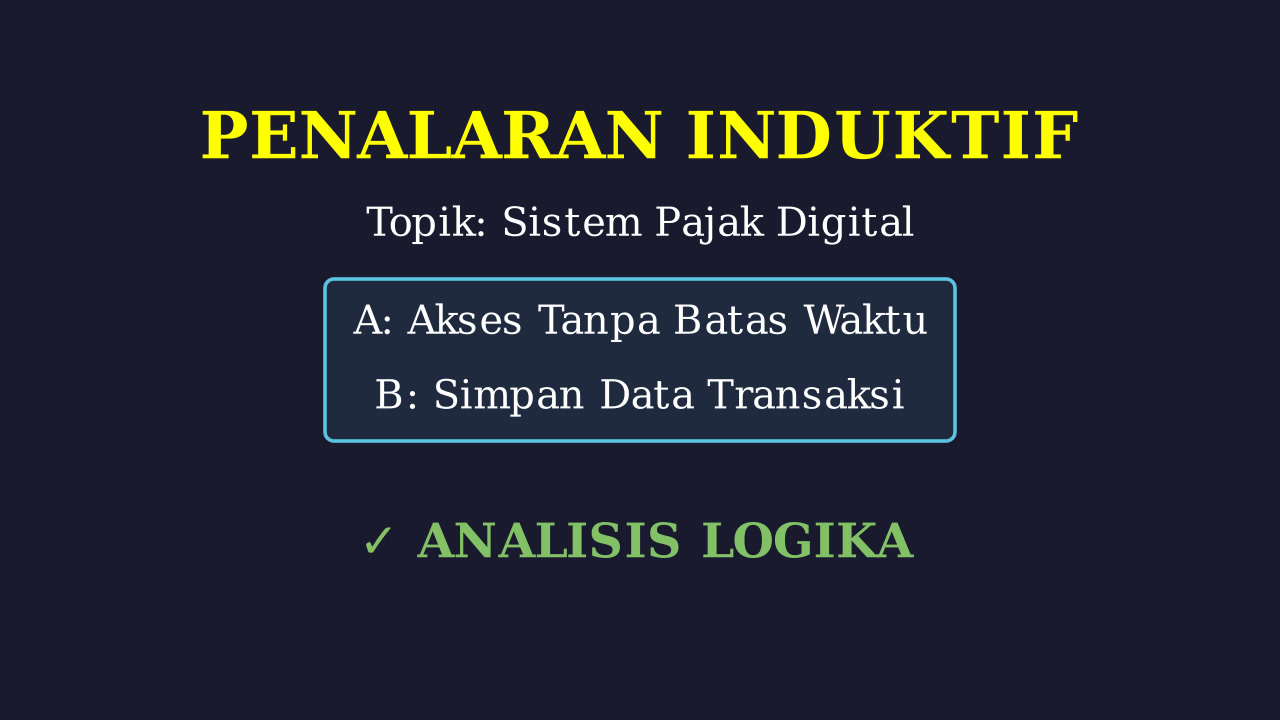 PENALARAN INDUKTIF

Topik: Sistem Pajak Digital

A: Akses Tanpa Batas Waktu

B: Simpan Data Transaksi

✓ ANALISIS LOGIKA